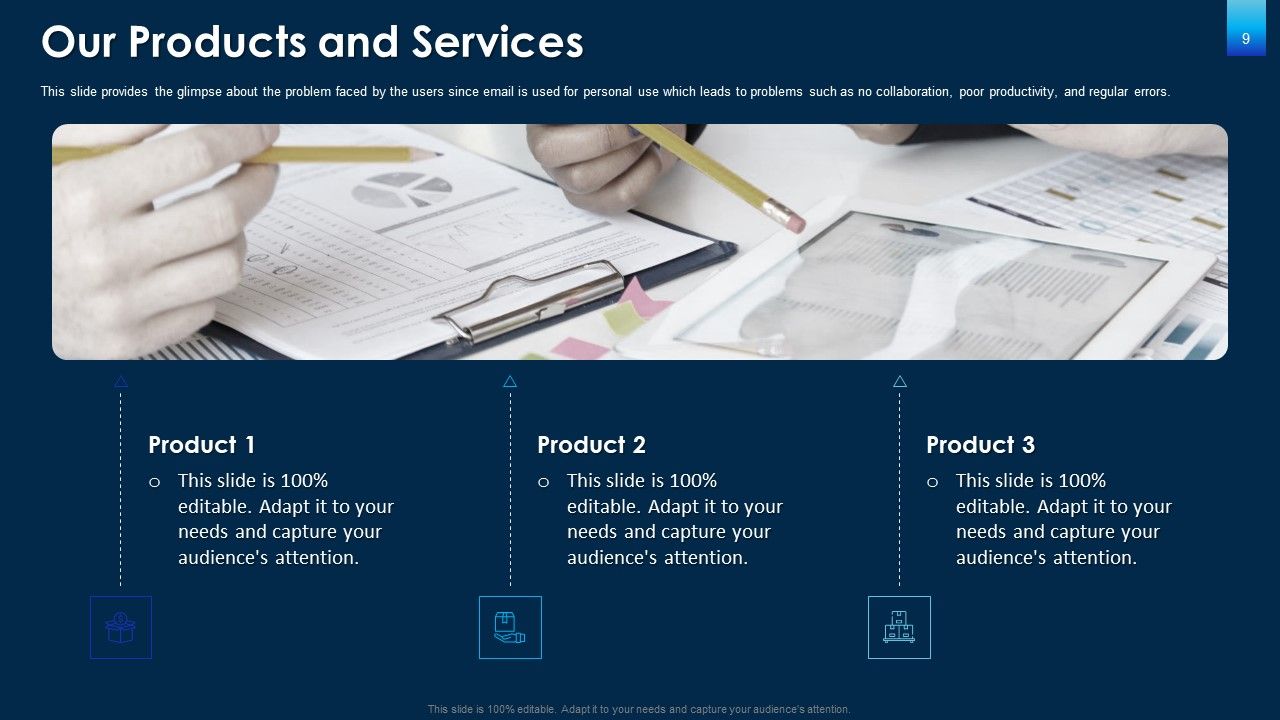 Our Products and Services

9

This slide provides the glimpse about the problem faced by the users since email is used for personal use which leads to problems such as no collaboration, poor productivity, and regular errors.

Product 1

o This slide is 100% editable. Adapt it to your needs and capture your audience's attention.

Product 2

o This slide is 100% editable. Adapt it to your needs and capture your audience's attention.

Product 3

o This slide is 100% editable. Adapt it to your needs and capture your audience's attention.

This slide is 100% editable. Adapt it to your needs and capture your audience's attention.